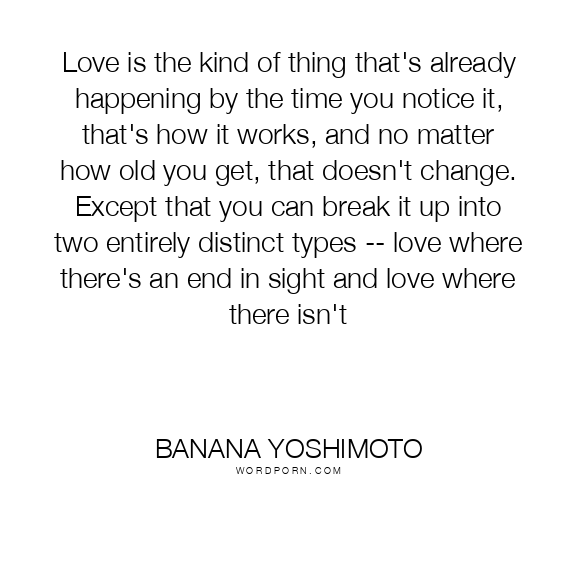 Love is the kind of thing that's already happening by the time you notice it, that's how it works, and no matter how old you get, that doesn't change. Except that you can break it up into two entirely distinct types -- love where there's an end in sight and love where there isn't

BANANA YOSHIMOTO
WORDPORN.COM